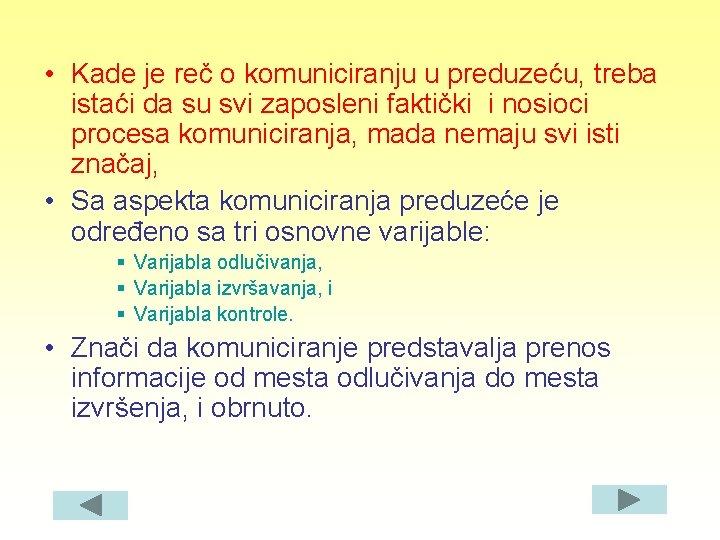 • Kade je reč o komuniciranju u preduzeću, treba istaći da su svi zaposleni faktički i nosioci procesa komuniciranja, mada nemaju svi isti značaj,

• Sa aspekta komuniciranja preduzeće je određeno sa tri osnovne varijable:
▪ Varijabla odlučivanja,
▪ Varijabla izvršavanja, i
▪ Varijabla kontrole.

• Znači da komuniciranje predstavalja prenos informacije od mesta odlučivanja do mesta izvršenja, i obrnuto.